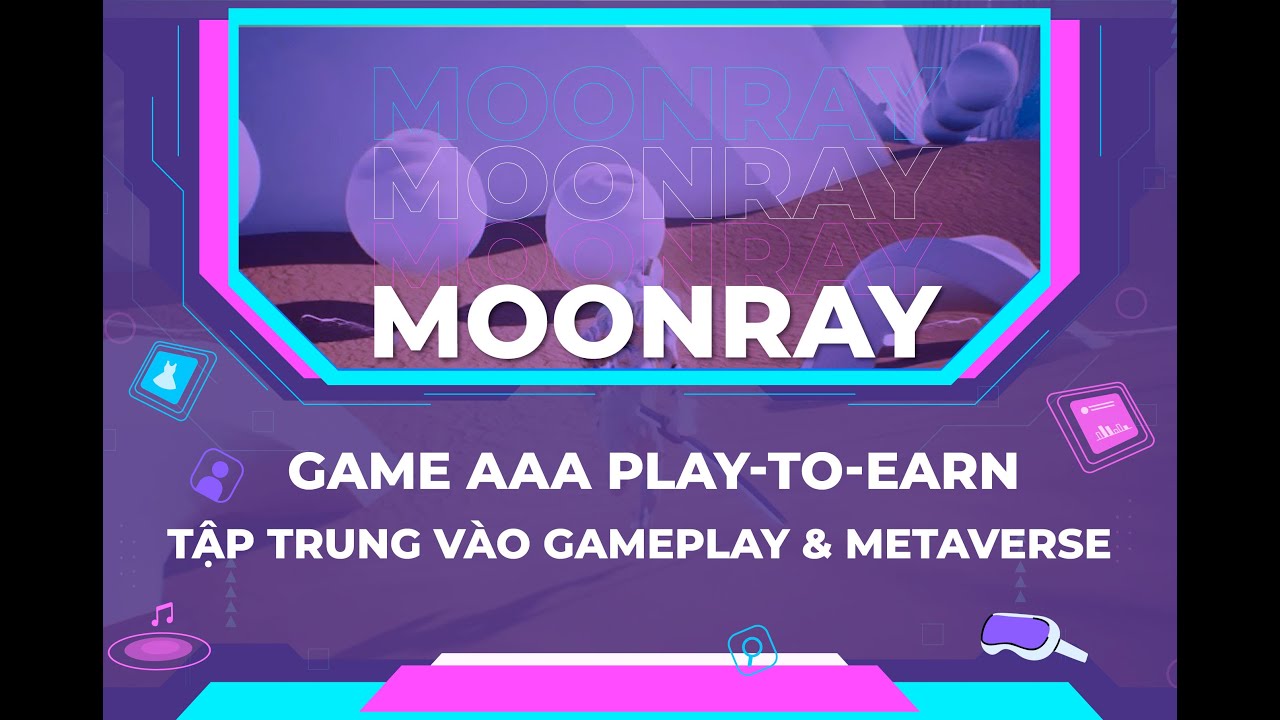 MOONRAY
MOONRAY
MOONRAY
MOONRAY

GAME AAA PLAY-TO-EARN
TẬP TRUNG VÀO GAMEPLAY & METAVERSE